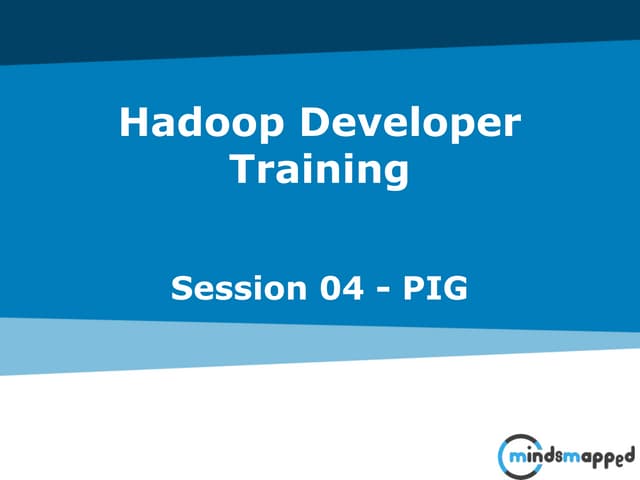 Hadoop Developer Training

Session 04 - PIG

mindsmapped